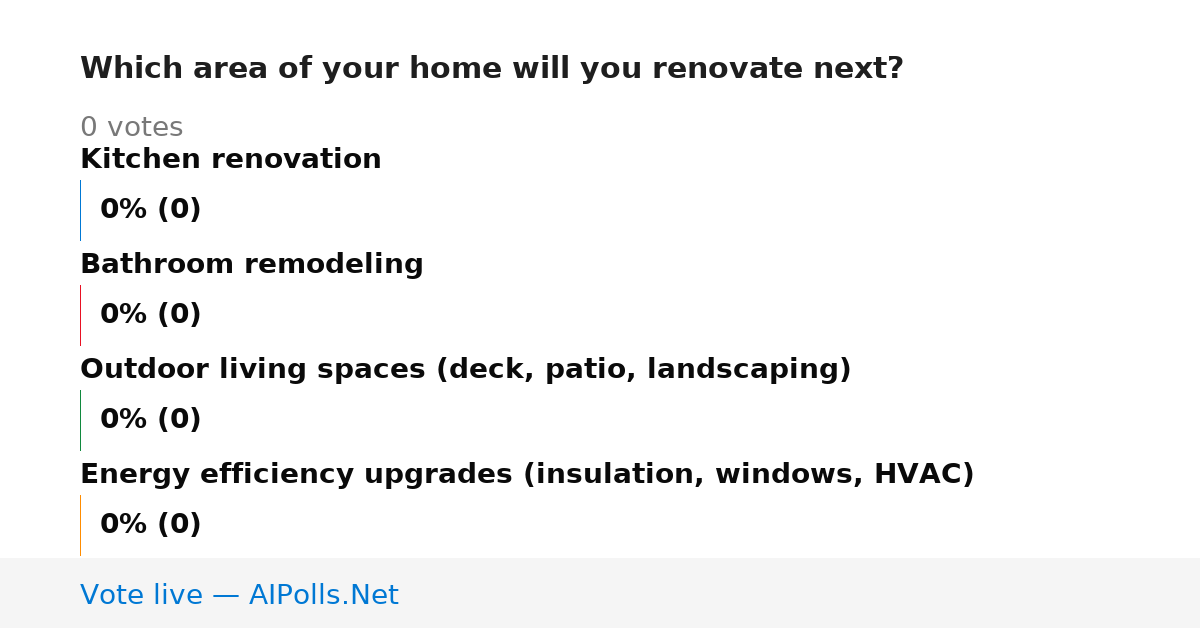 Which area of your home will you renovate next?

0 votes

Kitchen renovation

0% (0)

Bathroom remodeling

0% (0)

Outdoor living spaces (deck, patio, landscaping)

0% (0)

Energy efficiency upgrades (insulation, windows, HVAC)

0% (0)

Vote live — AIPolls.Net